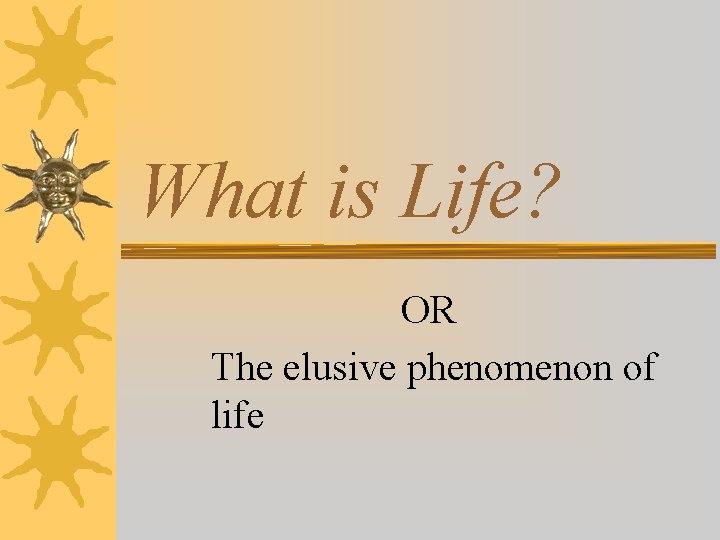 What is Life?

OR

The elusive phenomenon of life